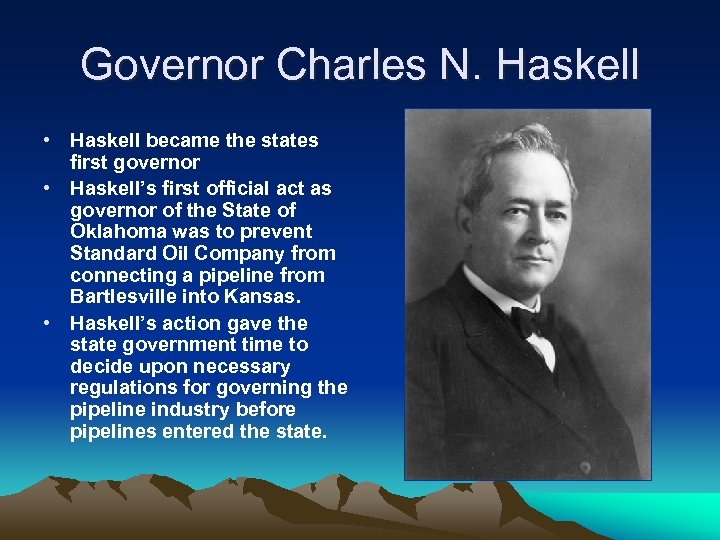 Governor Charles N. Haskell

• Haskell became the states first governor
• Haskell's first official act as governor of the State of Oklahoma was to prevent Standard Oil Company from connecting a pipeline from Bartlesville into Kansas.
• Haskell's action gave the state government time to decide upon necessary regulations for governing the pipeline industry before pipelines entered the state.